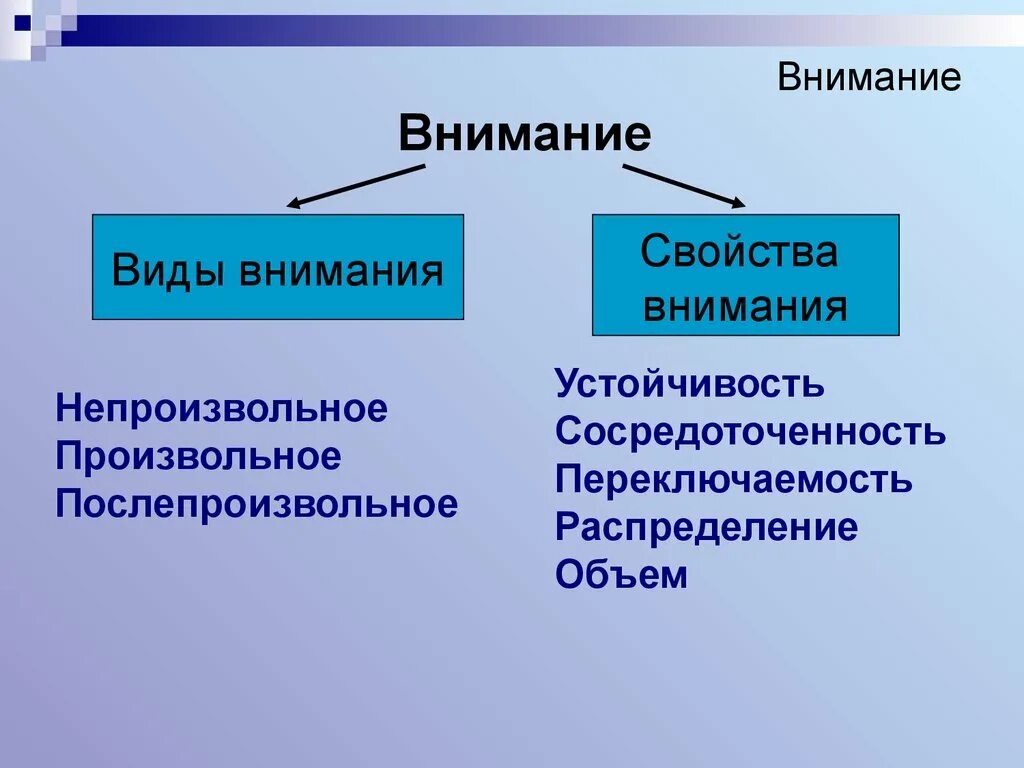 Внимание

Внимание

Виды внимания

Свойства внимания

Непроизвольное
Произвольное
Послепроизвольное

Устойчивость
Сосредоточенность
Переключаемость
Распределение
Объем